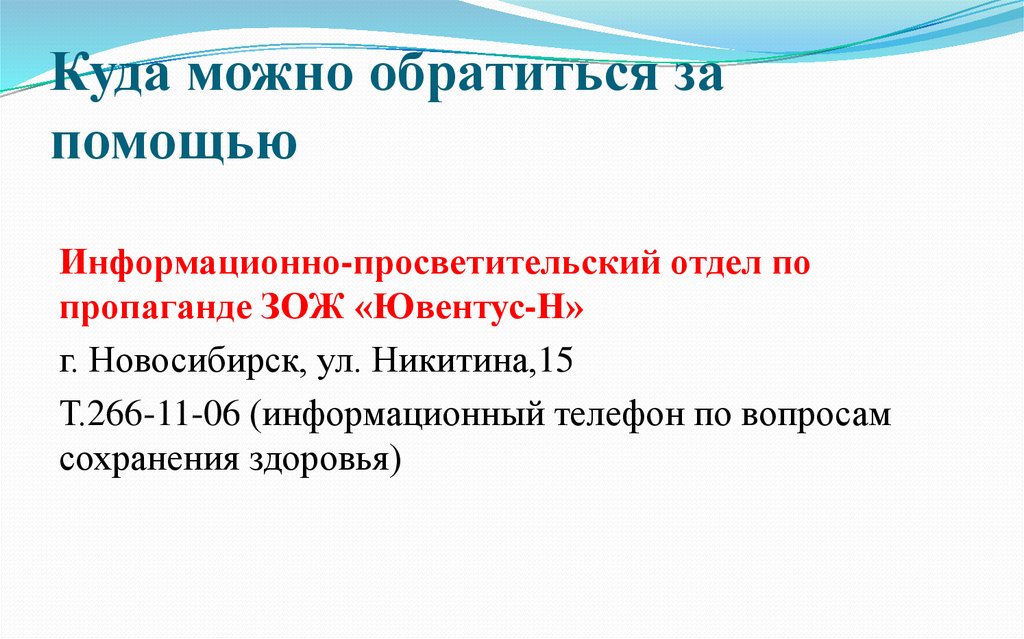 Куда можно обратиться за помощью

Информационно-просветительский отдел по пропаганде ЗОЖ «Ювентус-Н»

г. Новосибирск, ул. Никитина,15

Т.266-11-06 (информационный телефон по вопросам сохранения здоровья)